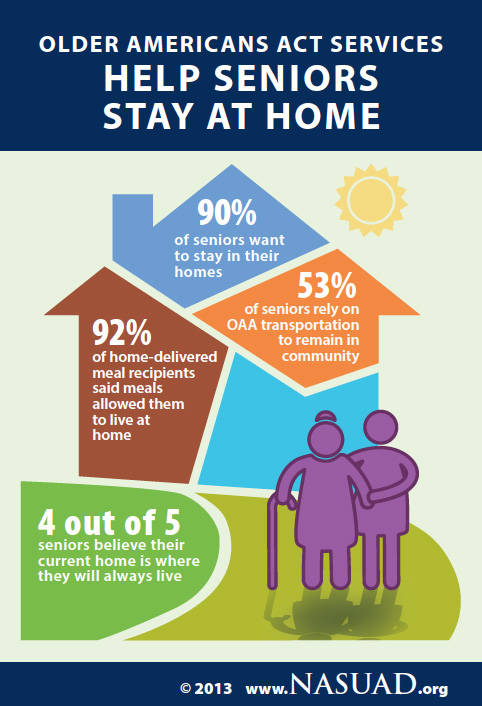 OLDER AMERICANS ACT SERVICES
HELP SENIORS STAY AT HOME

90%
of seniors want to stay in their homes

53%
of seniors rely on OAA transportation to remain in community

92%
of home-delivered meal recipients said meals allowed them to live at home

4 out of 5
seniors believe their current home is where they will always live

© 2013 www.NASUAD.org